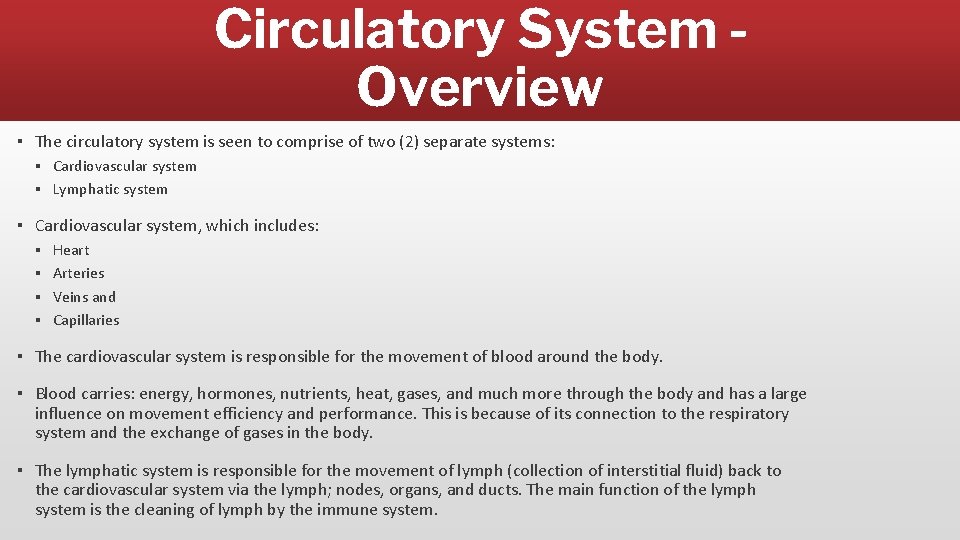 Circulatory System - Overview

▪ The circulatory system is seen to comprise of two (2) separate systems:
▪ Cardiovascular system
▪ Lymphatic system

▪ Cardiovascular system, which includes:
▪ Heart
▪ Arteries
▪ Veins and
▪ Capillaries

▪ The cardiovascular system is responsible for the movement of blood around the body.

▪ Blood carries: energy, hormones, nutrients, heat, gases, and much more through the body and has a large influence on movement efficiency and performance. This is because of its connection to the respiratory system and the exchange of gases in the body.

▪ The lymphatic system is responsible for the movement of lymph (collection of interstitial fluid) back to the cardiovascular system via the lymph; nodes, organs, and ducts. The main function of the lymph system is the cleaning of lymph by the immune system.